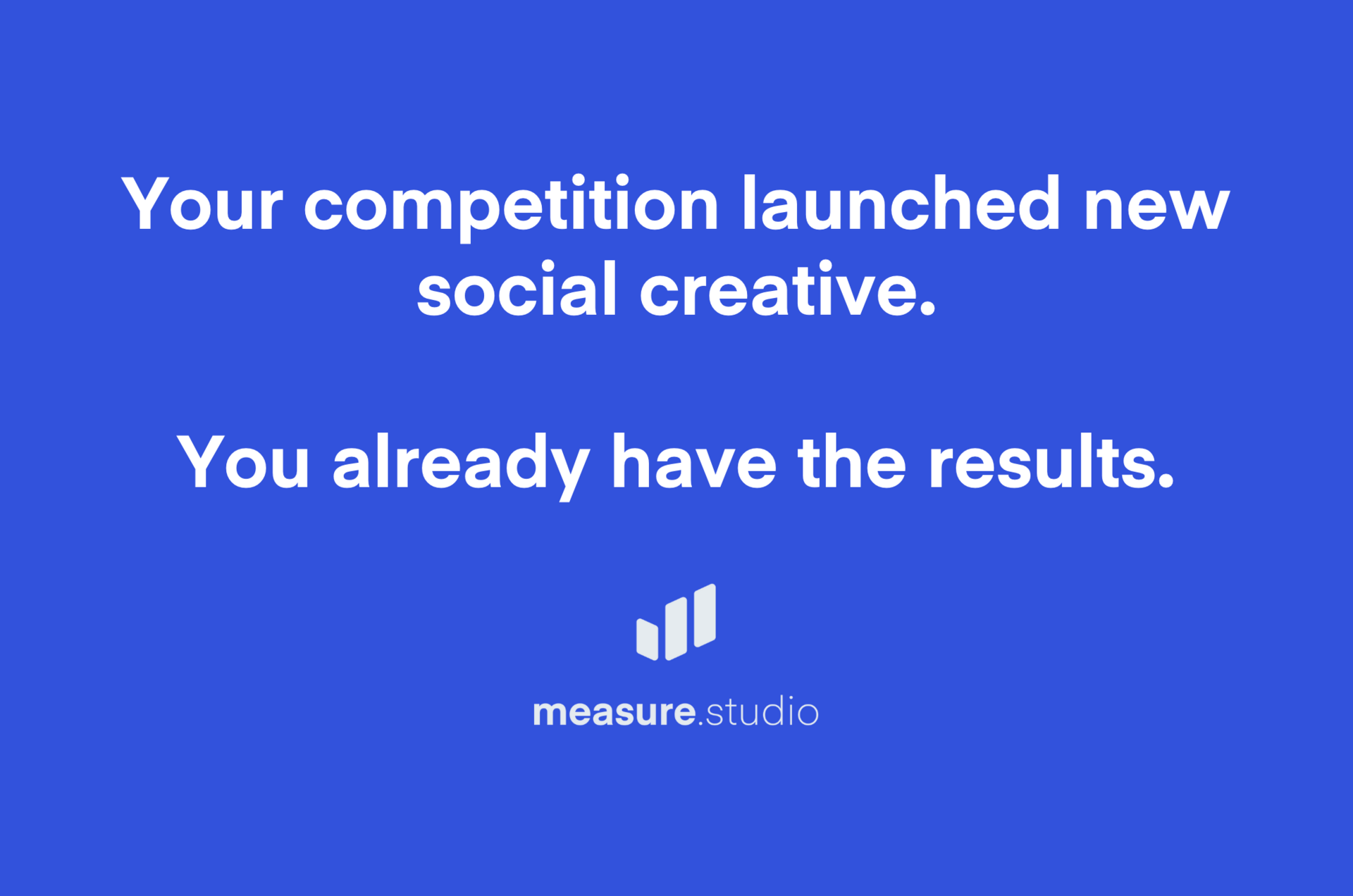 Your competition launched new social creative.

You already have the results.

measure.studio